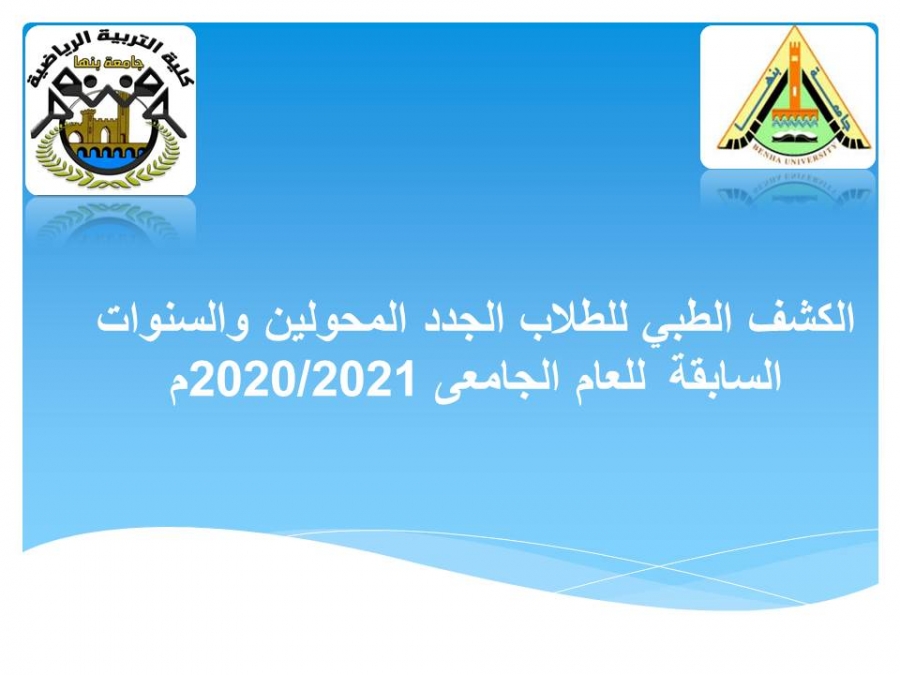 كلية التربية الرياضية
جامعة بنها

جامعة بنها
BENHA UNIVERSITY

الكشف الطبي للطلاب الجدد المحولين والسنوات السابقة للعام الجامعى 2020/2021م